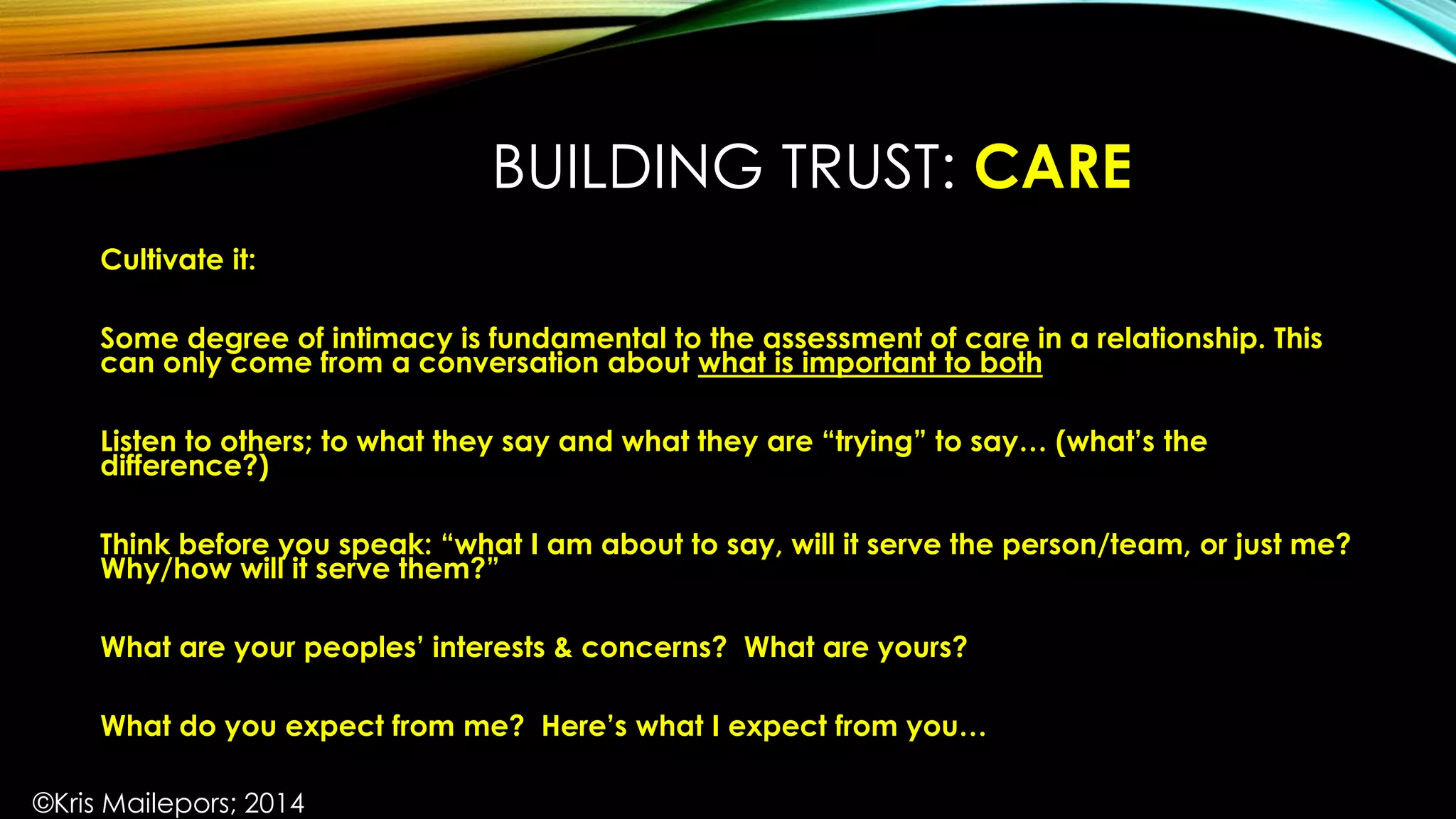 BUILDING TRUST: CARE

Cultivate it:

Some degree of intimacy is fundamental to the assessment of care in a relationship. This can only come from a conversation about what is important to both

Listen to others; to what they say and what they are “trying” to say… (what’s the difference?)

Think before you speak: “what I am about to say, will it serve the person/team, or just me? Why/how will it serve them?”

What are your peoples’ interests & concerns? What are yours?

What do you expect from me? Here’s what I expect from you…

©Kris Mailepors; 2014